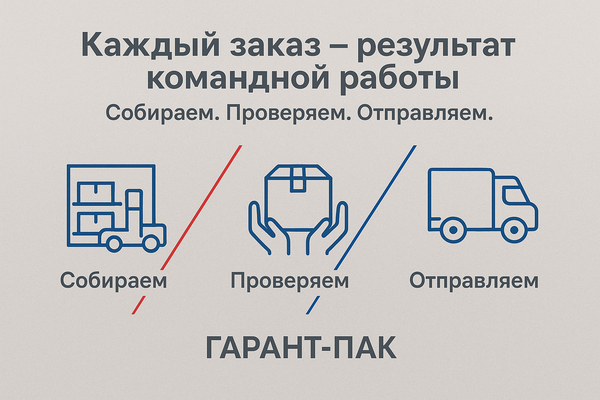 Каждый заказ – результат командной работы

Собираем. Проверяем. Отправляем.

Собираем

Проверяем

Отправляем

ГАРАНТ-ПАК